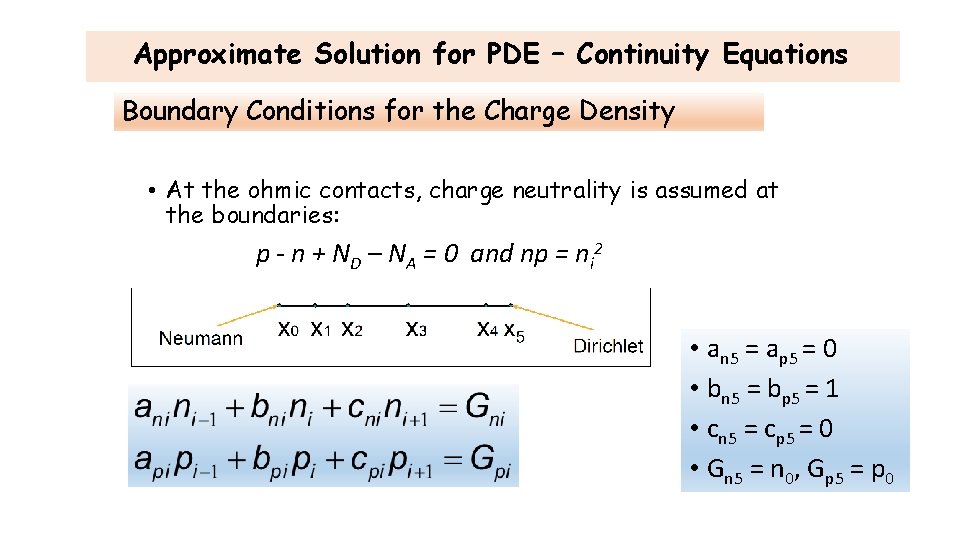 Approximate Solution for PDE – Continuity Equations

Boundary Conditions for the Charge Density

• At the ohmic contacts, charge neutrality is assumed at the boundaries:

$p - n + N_D - N_A = 0$ and $np = n_i^2$

Neumann $x_0$ $x_1$ $x_2$ $x_3$ $x_4$ $x_5$ Dirichlet

$a_{ni}n_{i-1} + b_{ni}n_i + c_{ni}n_{i+1} = G_{ni}$

$a_{pi}p_{i-1} + b_{pi}p_i + c_{pi}p_{i+1} = G_{pi}$

• $a_{n5} = a_{p5} = 0$

• $b_{n5} = b_{p5} = 1$

• $c_{n5} = c_{p5} = 0$

• $G_{n5} = n_0$, $G_{p5} = p_0$